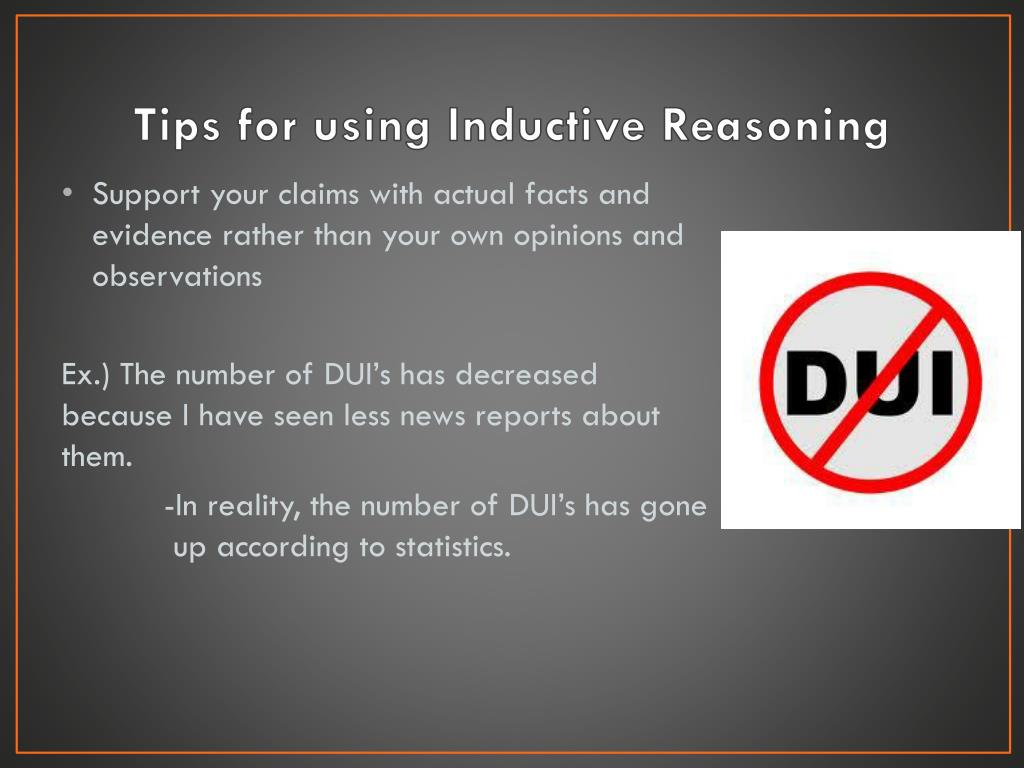 Tips for using Inductive Reasoning

• Support your claims with actual facts and evidence rather than your own opinions and observations

Ex.) The number of DUI's has decreased because I have seen less news reports about them.

-In reality, the number of DUI's has gone up according to statistics.

DUI